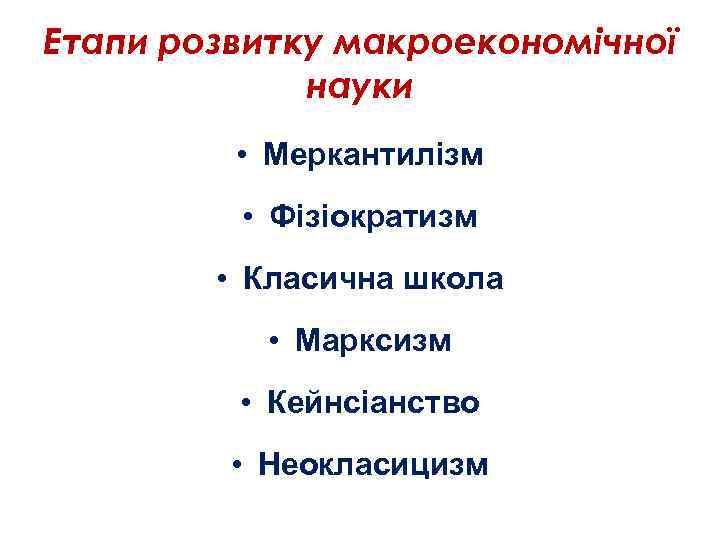 Етапи розвитку макроекономічної науки

• Меркантилізм
• Фізіократизм
• Класична школа
• Марксизм
• Кейнсіанство
• Неокласицизм